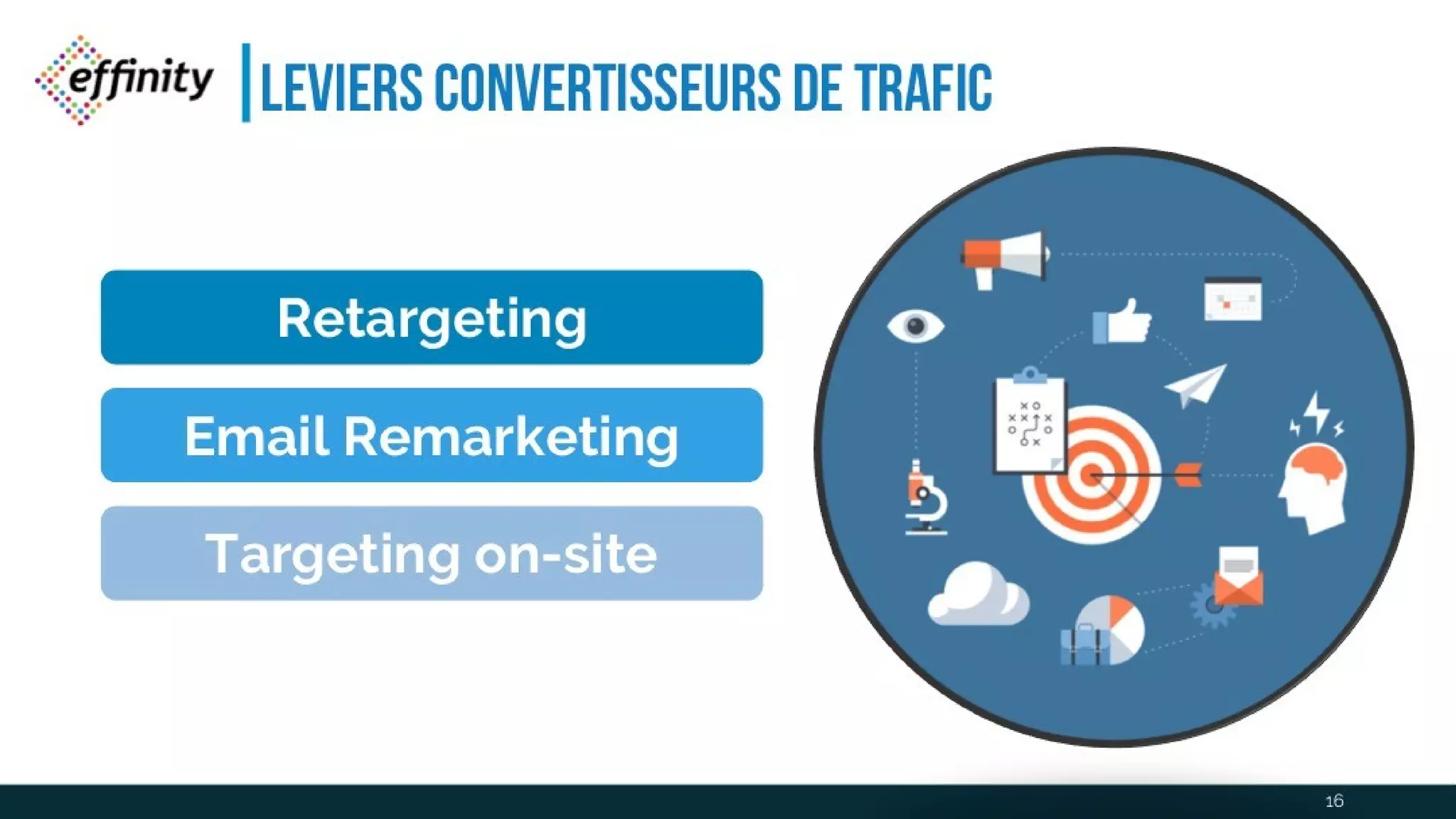 effinity

LEVIERS CONVERTISSEURS DE TRAFIC

Retargeting

Email Remarketing

Targeting on-site

16